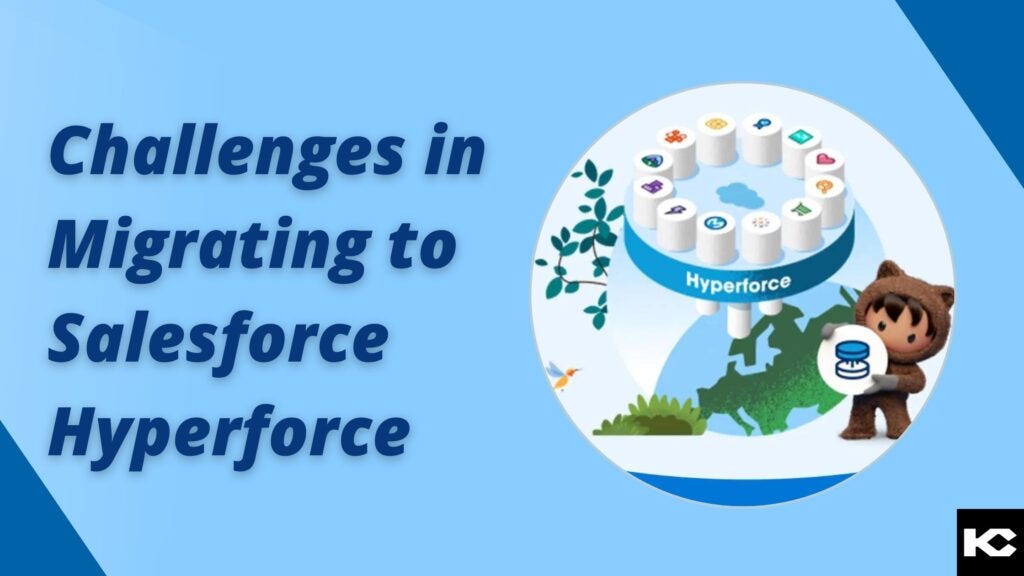 Challenges in Migrating to Salesforce Hyperforce

Hyperforce

KC